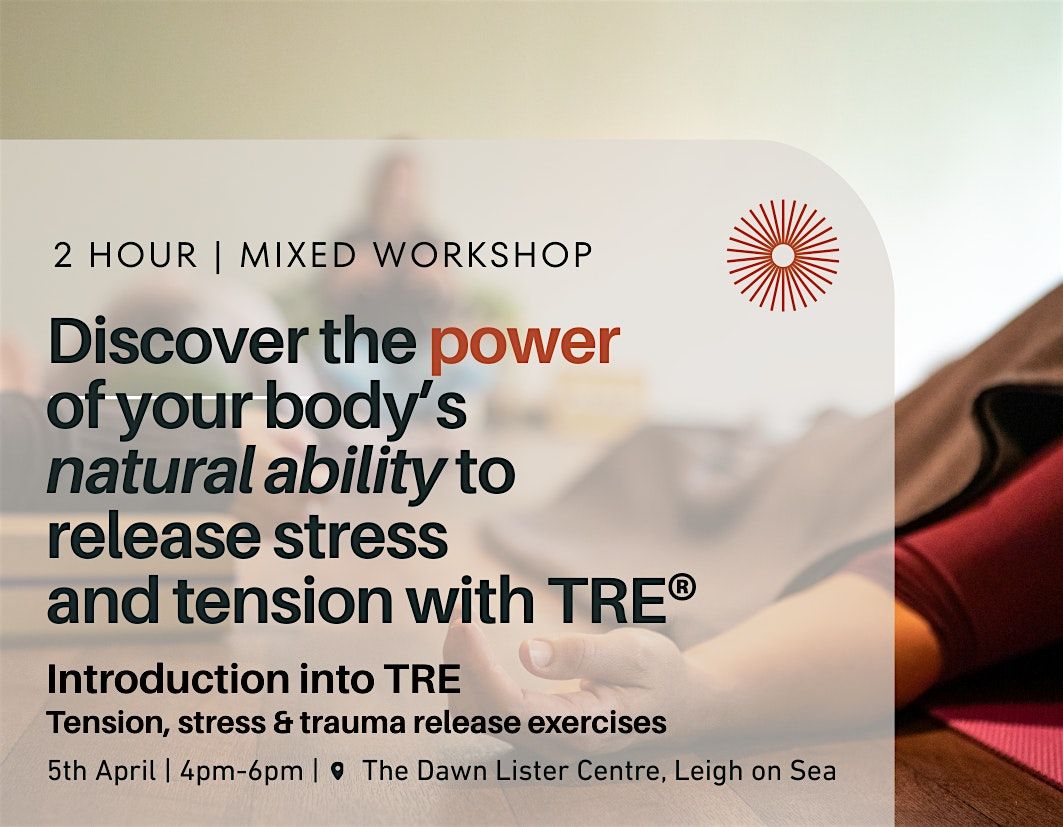 2 HOUR | MIXED WORKSHOP

Discover the power of your body's natural ability to release stress and tension with TRE®

Introduction into TRE
Tension, stress & trauma release exercises

5th April | 4pm-6pm | The Dawn Lister Centre, Leigh on Sea